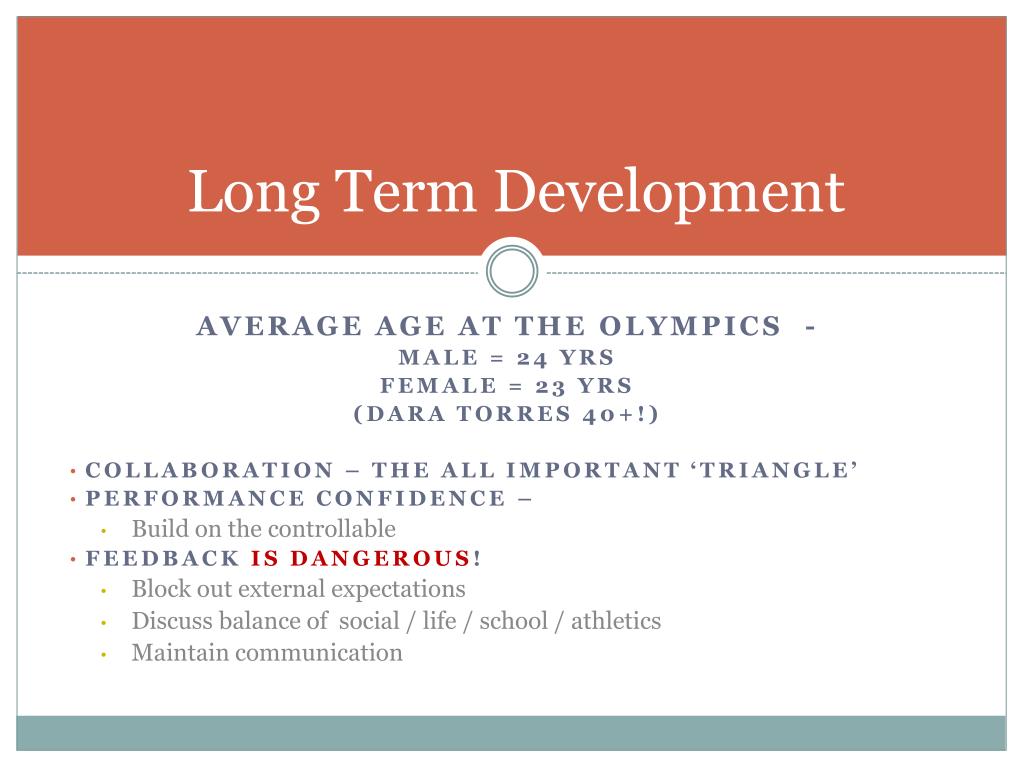 Long Term Development

AVERAGE AGE AT THE OLYMPICS -
MALE = 24 YRS
FEMALE = 23 YRS
(DARA TORRES 40+!)

• COLLABORATION – THE ALL IMPORTANT ‘TRIANGLE’
• PERFORMANCE CONFIDENCE –
• Build on the controllable
• FEEDBACK IS DANGEROUS!
• Block out external expectations
• Discuss balance of social / life / school / athletics
• Maintain communication